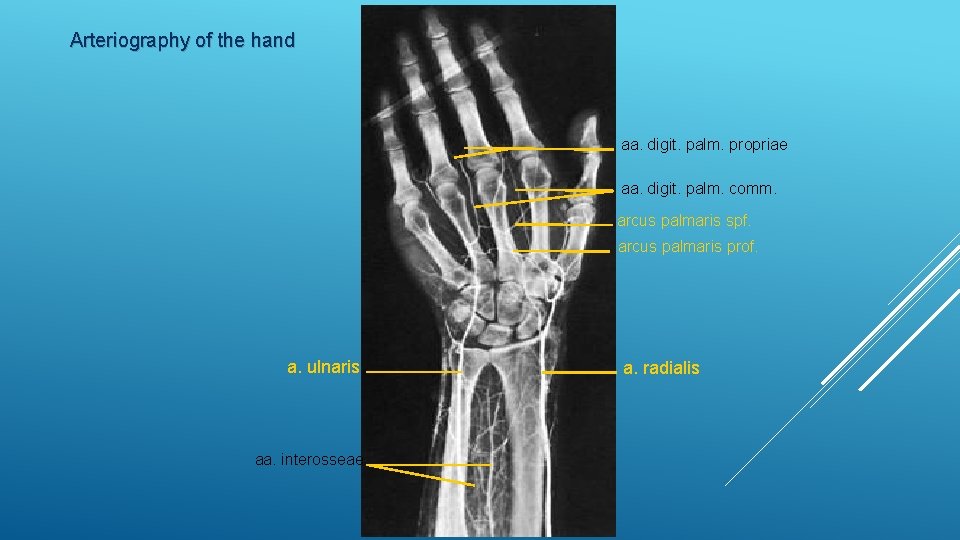 Arteriography of the hand

aa. digit. palm. propriae

aa. digit. palm. comm.

arcus palmaris spf.

arcus palmaris prof.

a. ulnaris

a. radialis

aa. interosseae